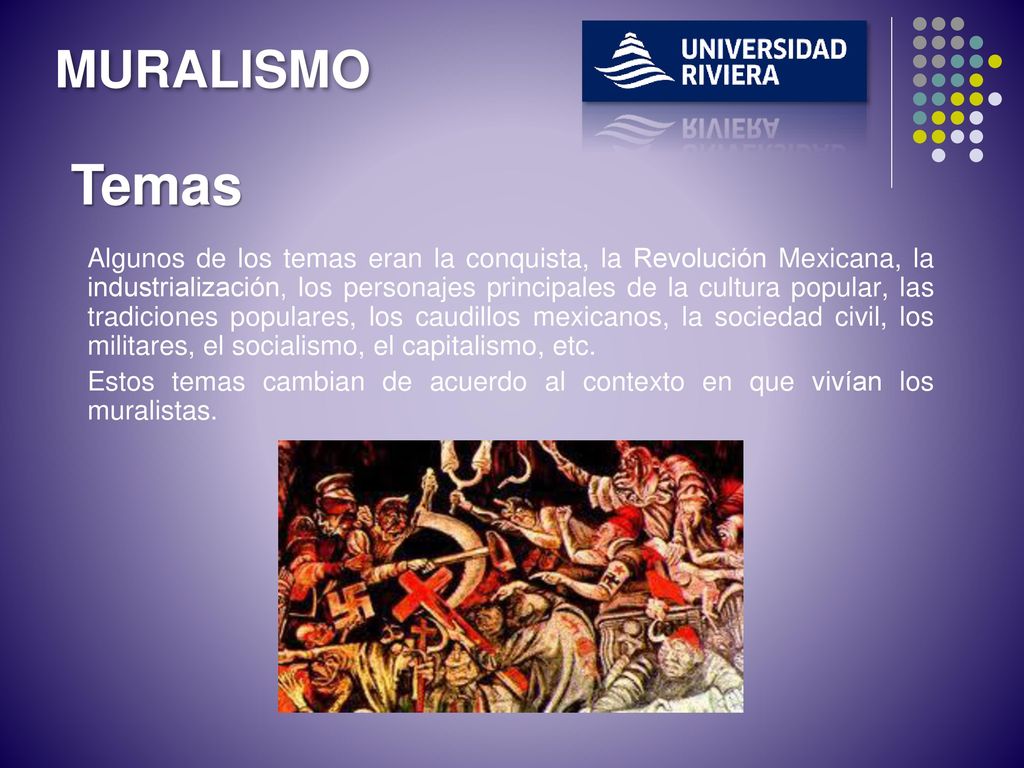 MURALISMO

UNIVERSIDAD RIVIERA

Temas

Algunos de los temas eran la conquista, la Revolución Mexicana, la industrialización, los personajes principales de la cultura popular, las tradiciones populares, los caudillos mexicanos, la sociedad civil, los militares, el socialismo, el capitalismo, etc.

Estos temas cambian de acuerdo al contexto en que vivían los muralistas.